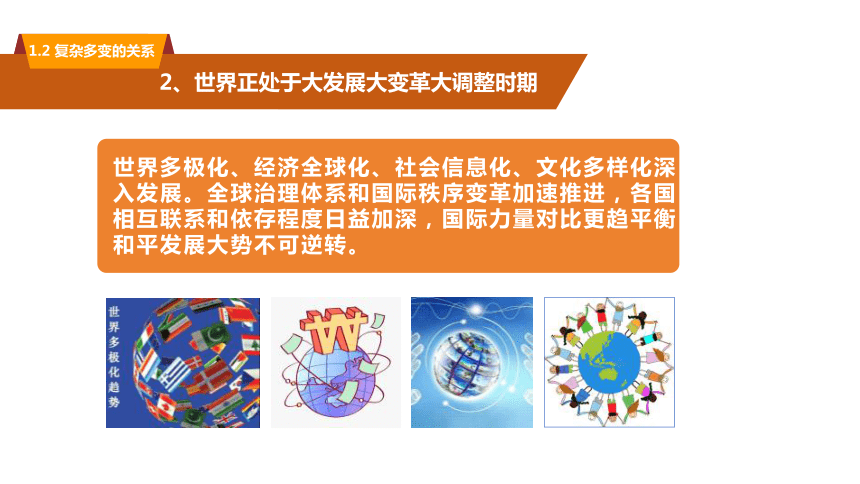 1.2 复杂多变的关系

2、世界正处于大发展大变革大调整时期

世界多极化、经济全球化、社会信息化、文化多样化深入发展。全球治理体系和国际秩序变革加速推进，各国相互联系和依存程度日益加深，国际力量对比更趋平衡和平发展大势不可逆转。

世界多极化趋势